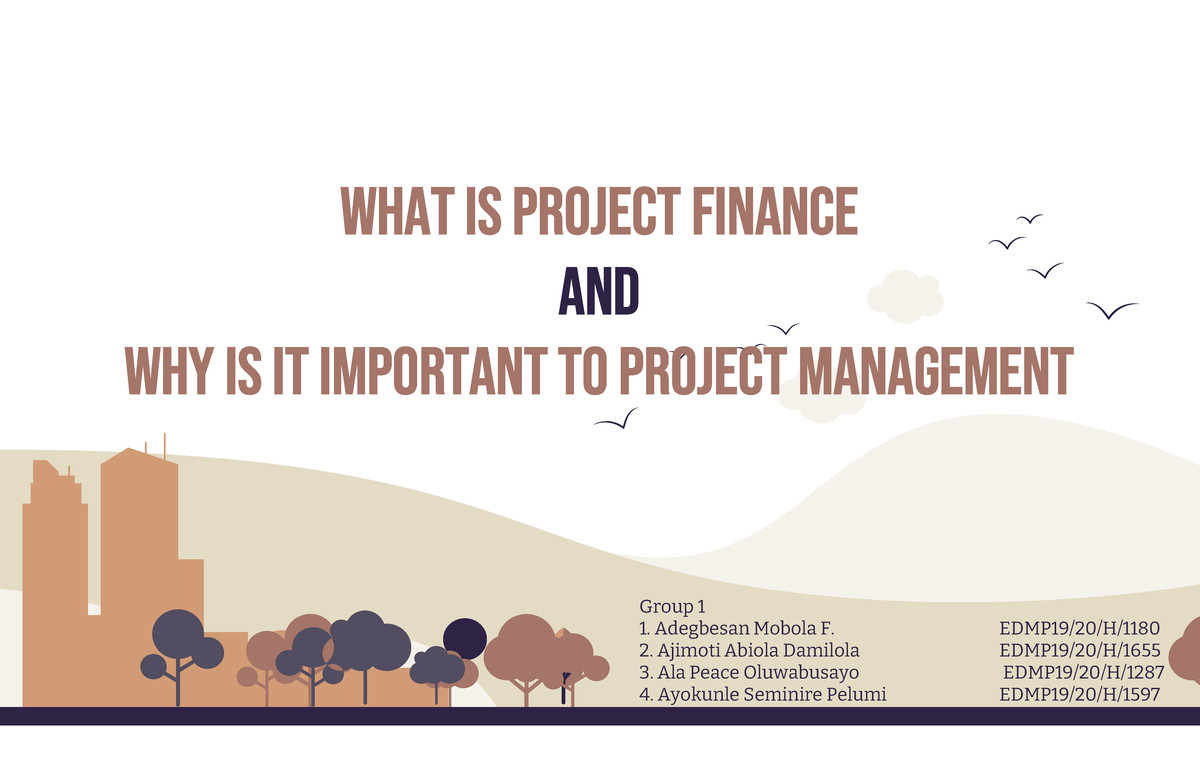 WHAT IS PROJECT FINANCE

AND

WHY IS IT IMPORTANT TO PROJECT MANAGEMENT

Group 1
1. Adegbesan Mobola F. EDMP19/20/H/1180
2. Ajimoti Abiola Damilola EDMP19/20/H/1655
3. Ala Peace Oluwabusayo EDMP19/20/H/1287
4. Ayokunle Seminire Pelumi EDMP19/20/H/1597